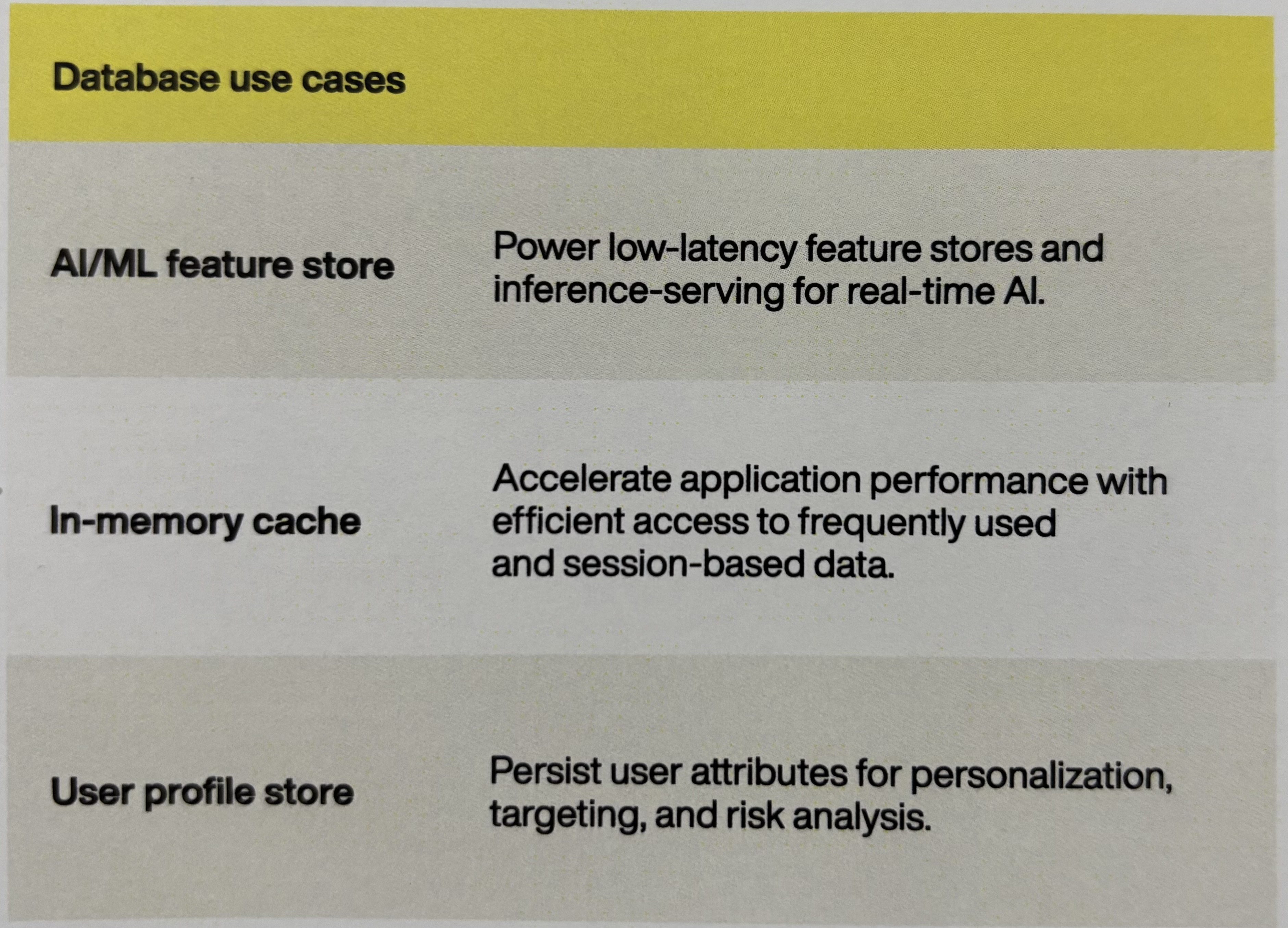 | Database use cases | |
|---|---|
| AI/ML feature store | Power low-latency feature stores and inference-serving for real-time AI. |
| In-memory cache | Accelerate application performance with efficient access to frequently used and session-based data. |
| User profile store | Persist user attributes for personalization, targeting, and risk analysis. |